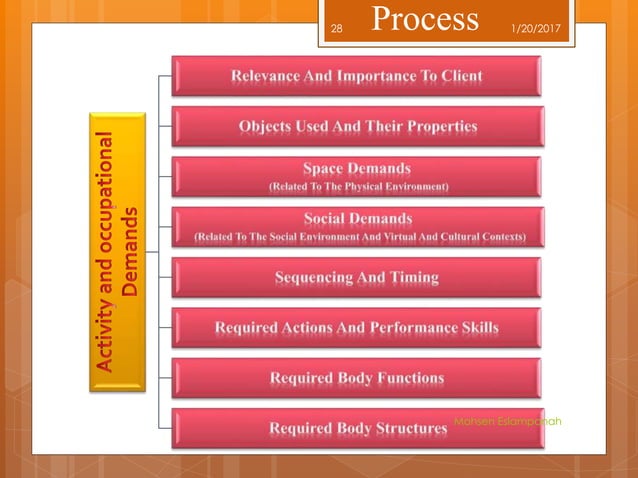 28 Process 1/20/2017

Activity and occupational Demands

Relevance And Importance To Client

Objects Used And Their Properties

Space Demands
(Related To The Physical Environment)

Social Demands
(Related To The Social Environment And Virtual And Cultural Contexts)

Sequencing And Timing

Required Actions And Performance Skills

Required Body Functions

Required Body Structures

Mohsen Eslampanah